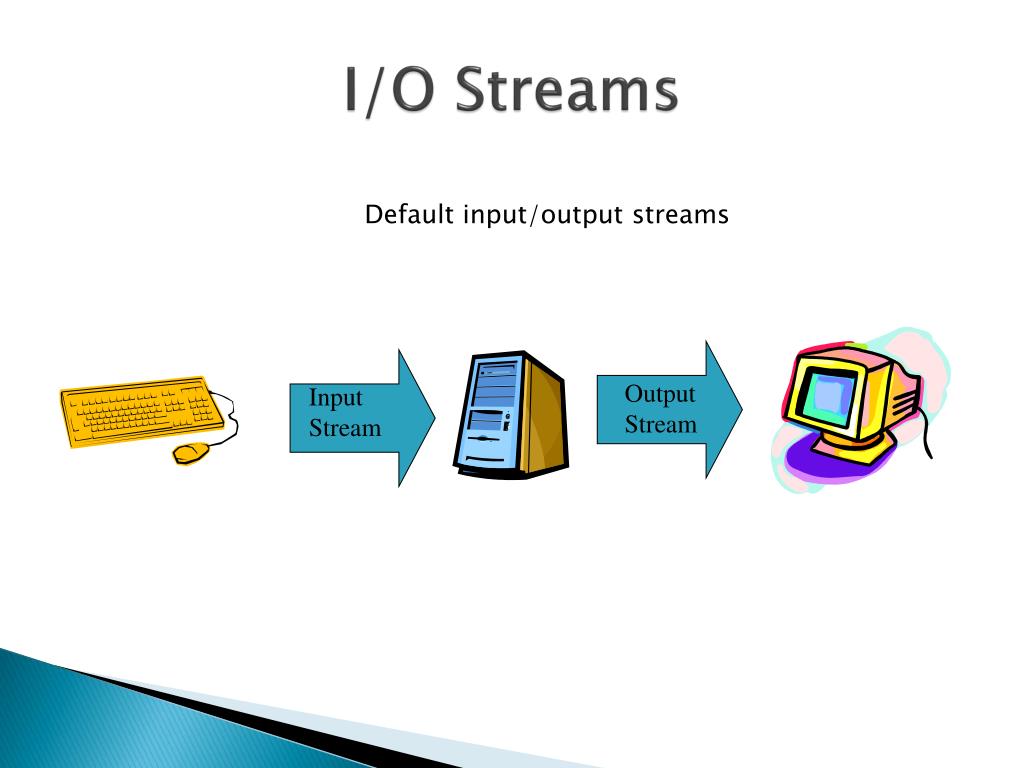 I/O Streams

Default input/output streams

Input
Stream

Output
Stream